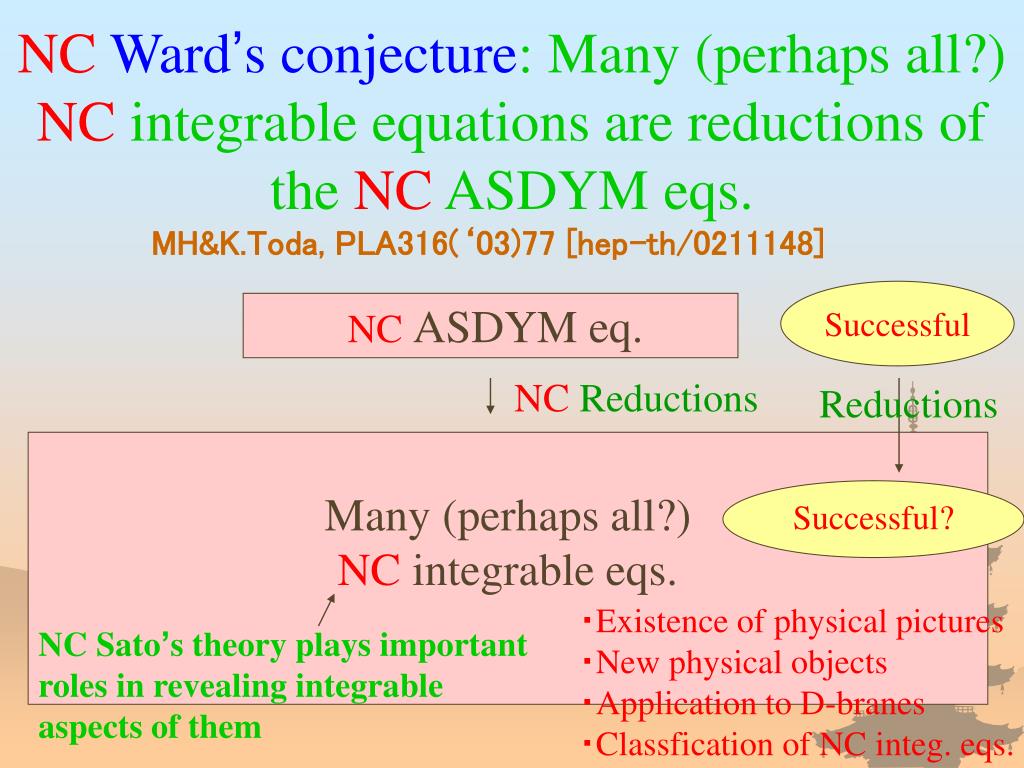 NC Ward's conjecture: Many (perhaps all?) NC integrable equations are reductions of the NC ASDYM eqs.
MH&K.Toda, PLA316('03)77 [hep-th/0211148]

NC ASDYM eq.

Successful

↓ NC Reductions

Reductions

Many (perhaps all?) NC integrable eqs.

Successful?

NC Sato's theory plays important roles in revealing integrable aspects of them

・Existence of physical pictures
・New physical objects
・Application to D-branes
・Classfication of NC integ. eqs.